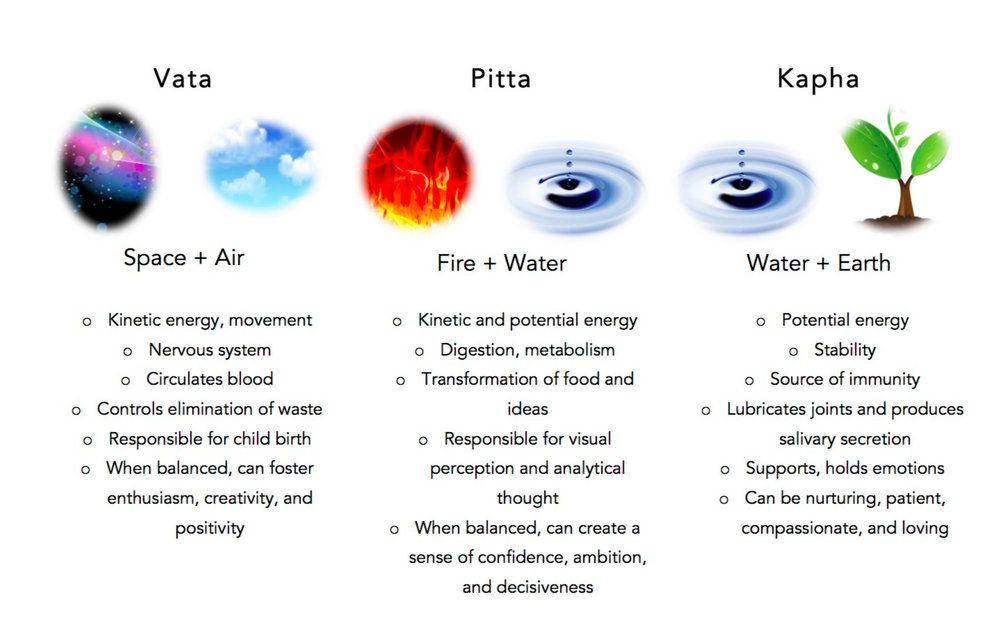 Vata

Space + Air

o Kinetic energy, movement
o Nervous system
o Circulates blood
o Controls elimination of waste
o Responsible for child birth
o When balanced, can foster enthusiasm, creativity, and positivity

Pitta

Fire + Water

o Kinetic and potential energy
o Digestion, metabolism
o Transformation of food and ideas
o Responsible for visual perception and analytical thought
o When balanced, can create a sense of confidence, ambition, and decisiveness

Kapha

Water + Earth

o Potential energy
o Stability
o Source of immunity
o Lubricates joints and produces salivary secretion
o Supports, holds emotions
o Can be nurturing, patient, compassionate, and loving